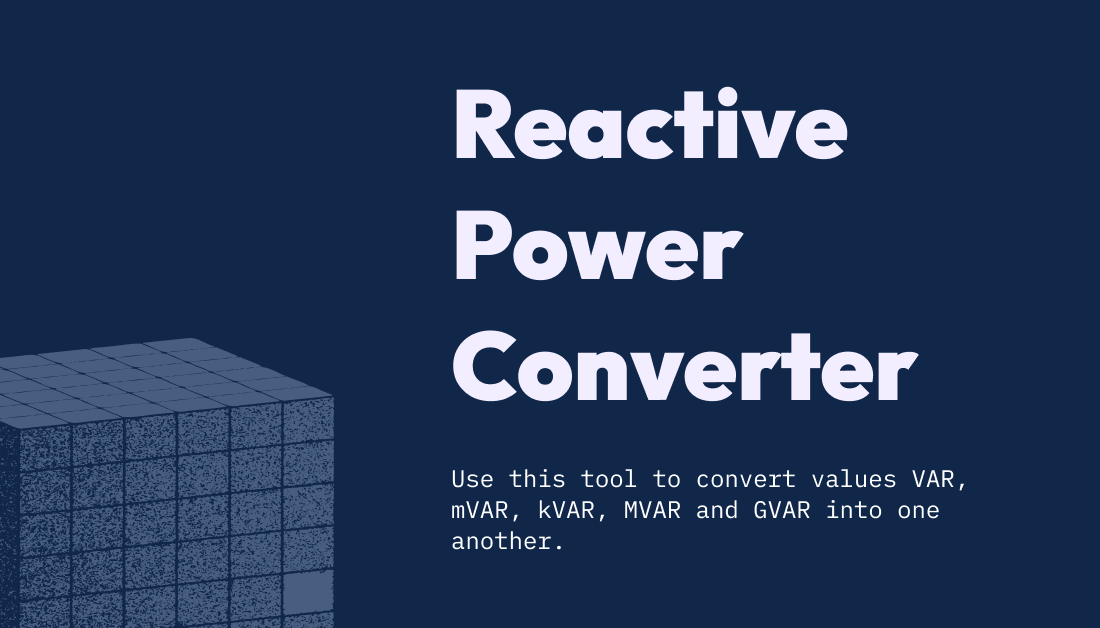 Reactive Power Converter

Use this tool to convert values VAR, mVAR, kVAR, MVAR and GVAR into one another.